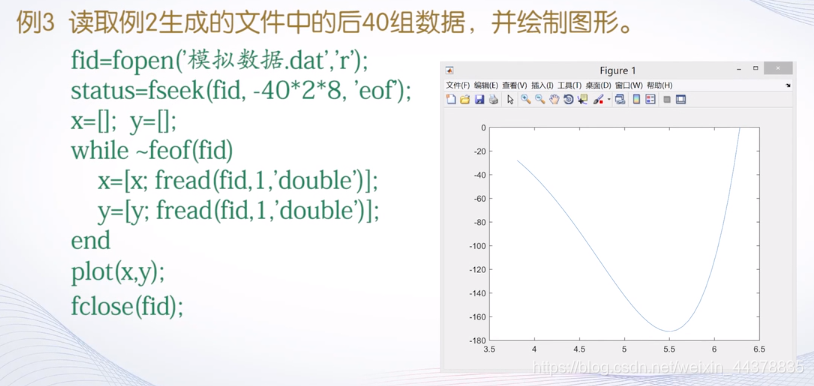 例3 读取例2生成的文件中的后40组数据，并绘制图形。

fid=fopen('模拟数据.dat','r');
status=fseek(fid, -40*2*8, 'eof');
x=[]; y=[];
while ~feof(fid)
x=[x; fread(fid,1,'double')];
y=[y; fread(fid,1,'double')];
end
plot(x,y);
fclose(fid);

Figure 1
文件(F) 编辑(E) 查看(V) 插入(I) 工具(T) 桌面(D) 窗口(W) 帮助(H)

0
-20
-40
-60
-80
-100
-120
-140
-160
-180
3.5 4 4.5 5 5.5 6 6.5

https://blog.csdn.net/weixin_44378835